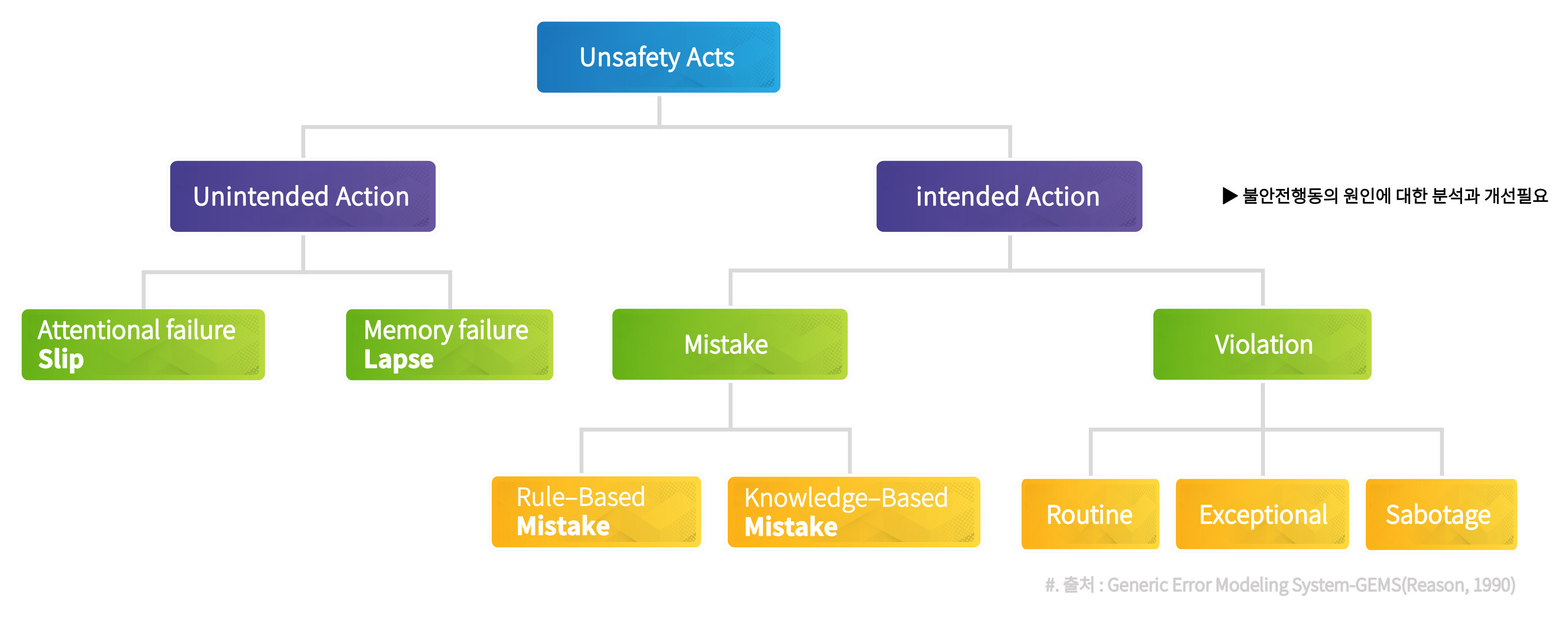 Unsafety Acts

Unintended Action

intended Action

▶ 불안전행동의 원인에 대한 분석과 개선필요

Attentional failure
Slip

Memory failure
Lapse

Mistake

Violation

Rule–Based
Mistake

Knowledge–Based
Mistake

Routine

Exceptional

Sabotage

#. 출처 : Generic Error Modeling System-GEMS(Reason, 1990)